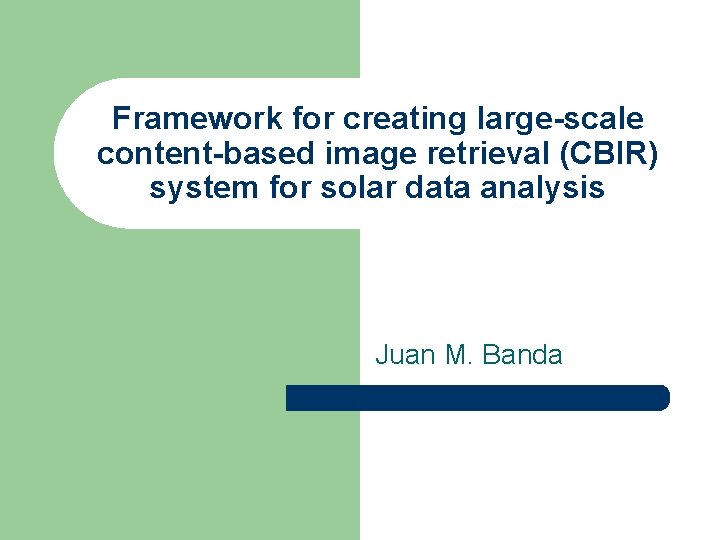 Framework for creating large-scale content-based image retrieval (CBIR) system for solar data analysis

Juan M. Banda